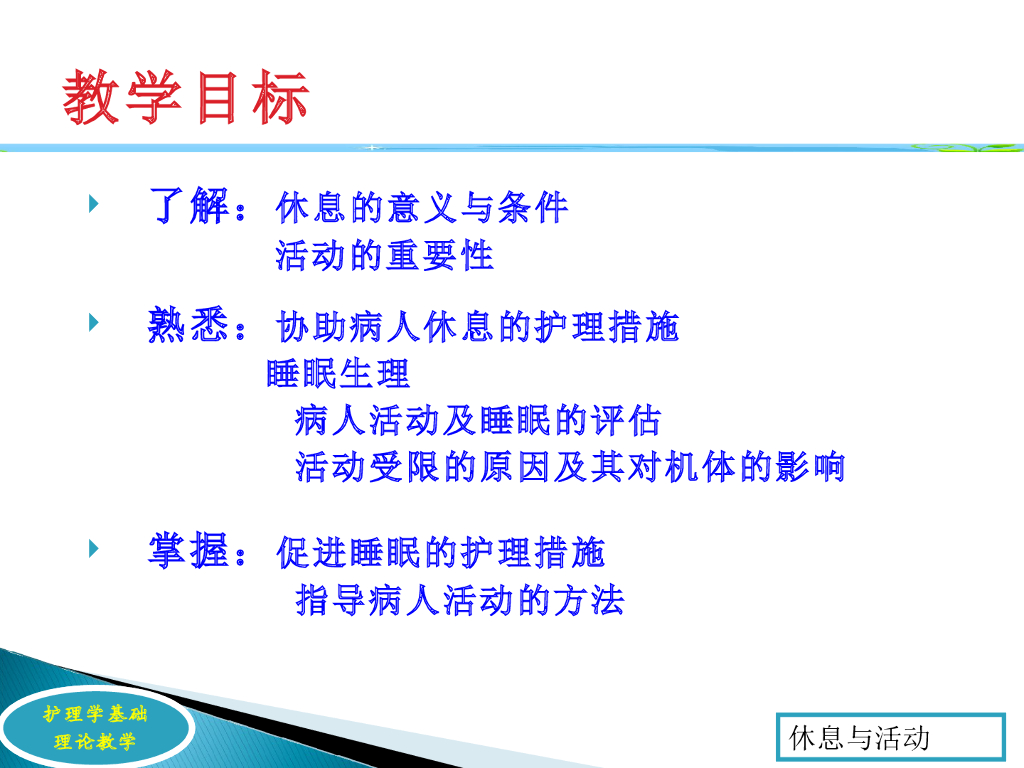 教学目标

了解：休息的意义与条件
活动的重要性

熟悉：协助病人休息的护理措施
睡眠生理
病人活动及睡眠的评估
活动受限的原因及其对机体的影响

掌握：促进睡眠的护理措施
指导病人活动的方法

护理学基础
理论教学

休息与活动